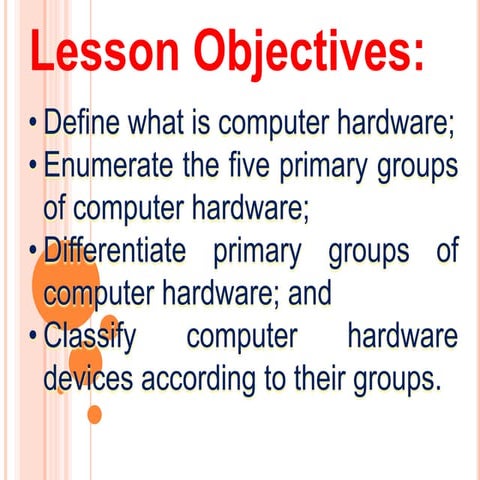 Lesson Objectives:

• Define what is computer hardware;
• Enumerate the five primary groups of computer hardware;
• Differentiate primary groups of computer hardware; and
• Classify computer hardware devices according to their groups.